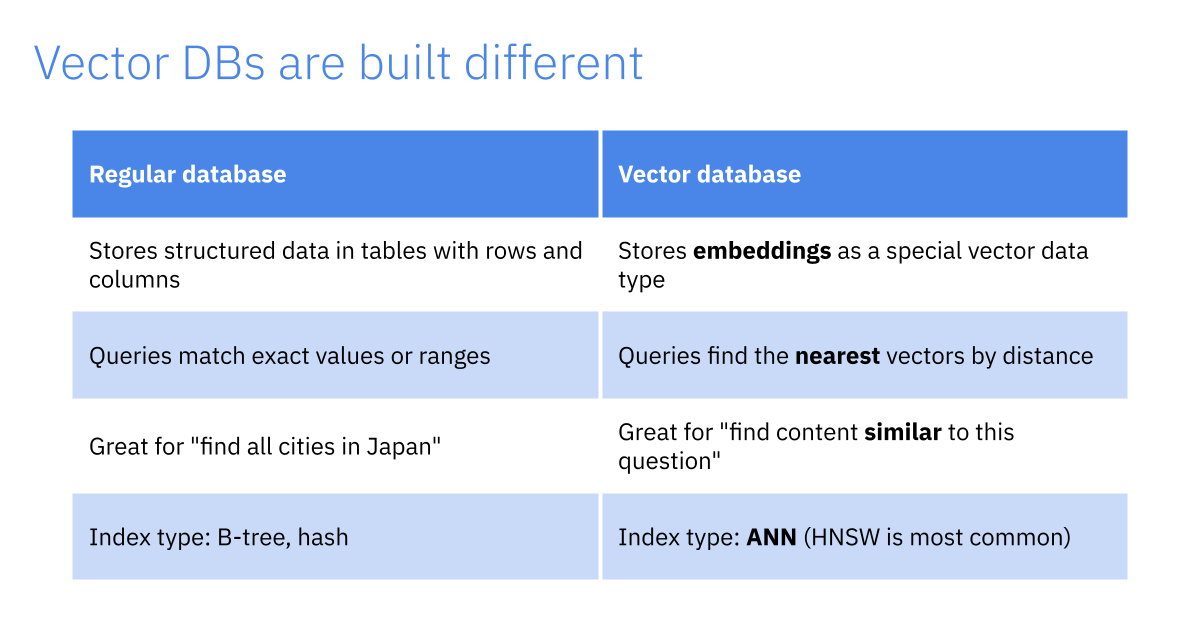 Vector DBs are built different

| Regular database | Vector database |
|---|---|
| Stores structured data in tables with rows and columns | Stores **embeddings** as a special vector data type |
| Queries match exact values or ranges | Queries find the **nearest** vectors by distance |
| Great for "find all cities in Japan" | Great for "find content **similar** to this question" |
| Index type: B-tree, hash | Index type: **ANN** (HNSW is most common) |